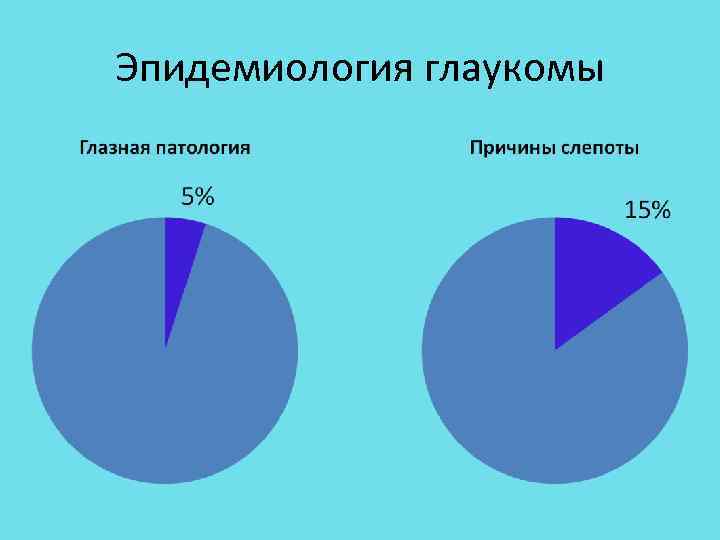 Эпидемиология глаукомы

Глазная патология

5%

Причины слепоты

15%